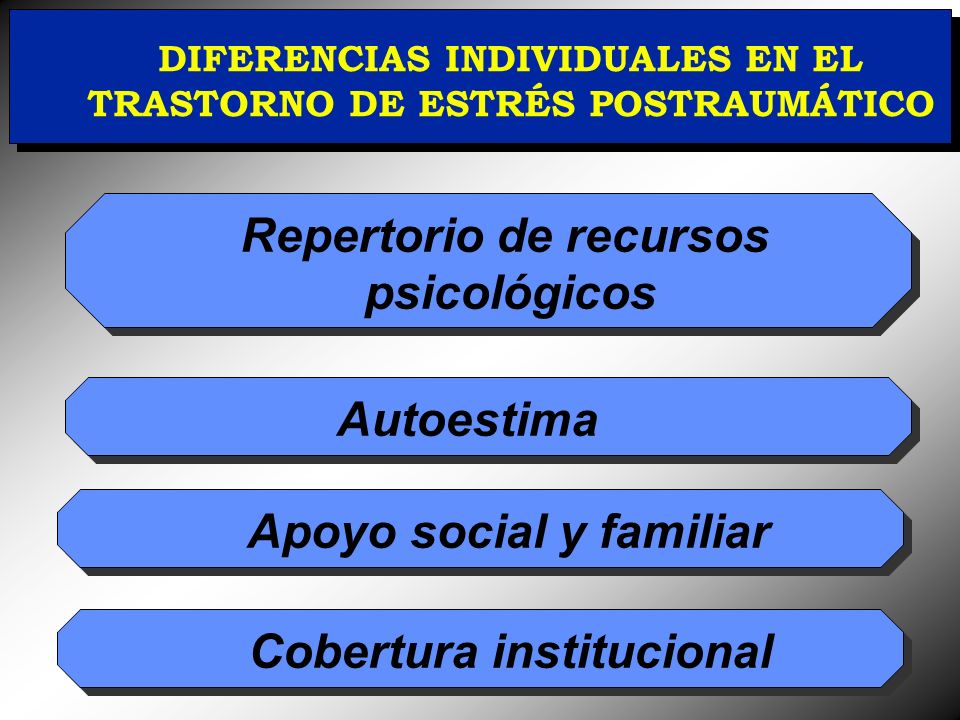 DIFERENCIAS INDIVIDUALES EN EL TRASTORNO DE ESTRÉS POSTRAUMÁTICO

Repertorio de recursos psicológicos

Autoestima

Apoyo social y familiar

Cobertura institucional